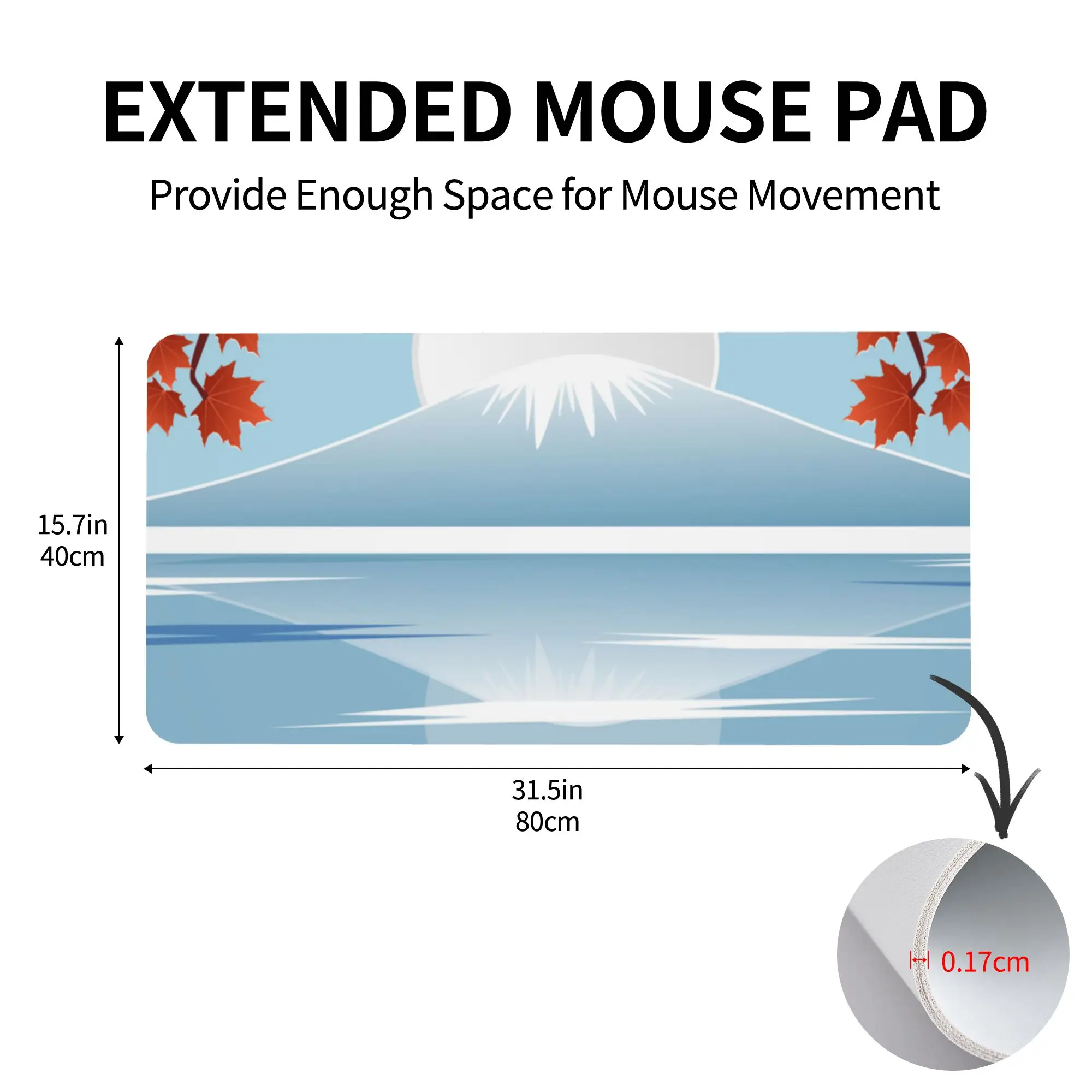 EXTENDED MOUSE PAD

Provide Enough Space for Mouse Movement

15.7in
40cm

31.5in
80cm

0.17cm